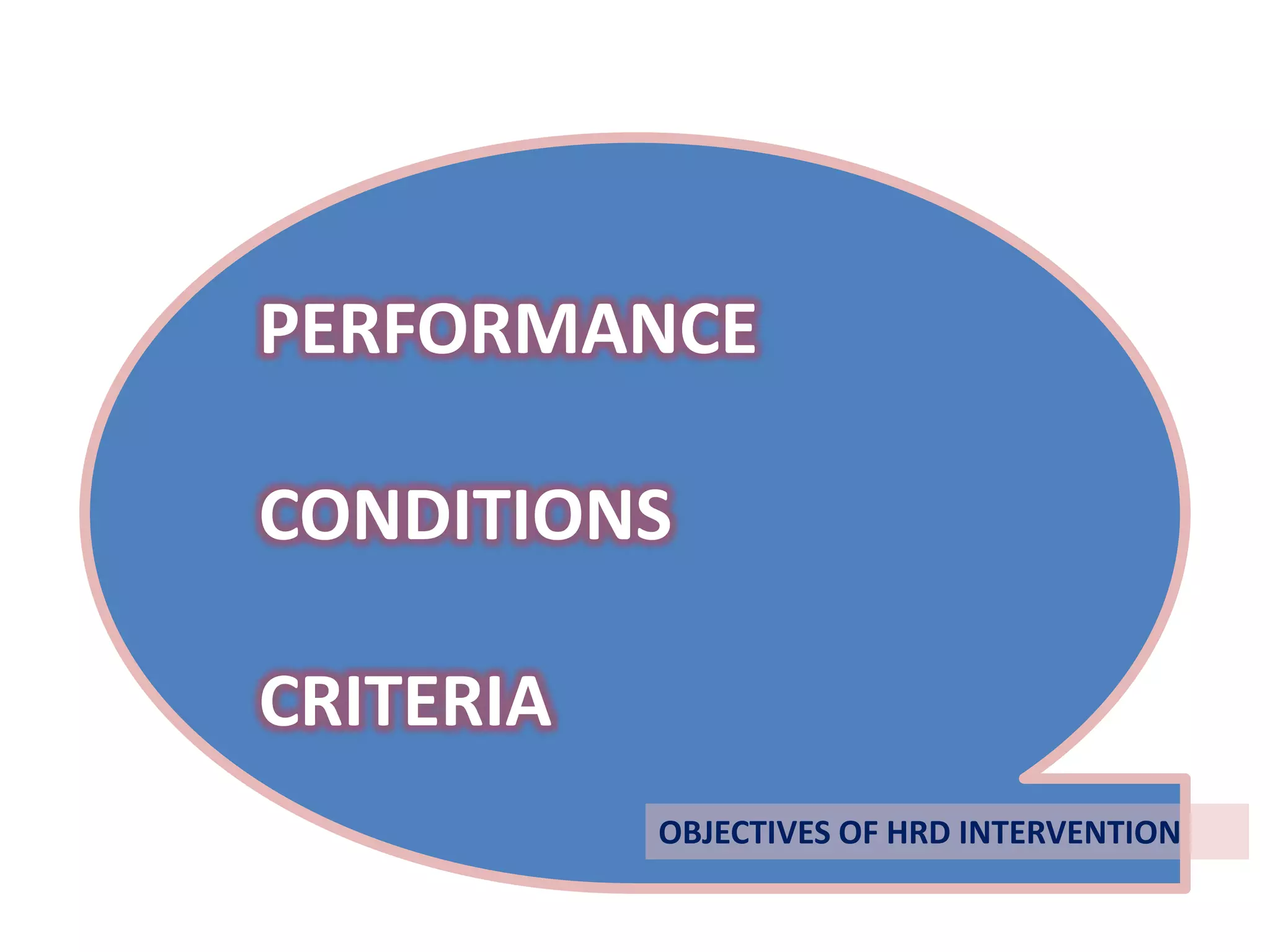 PERFORMANCE

CONDITIONS

CRITERIA

OBJECTIVES OF HRD INTERVENTION